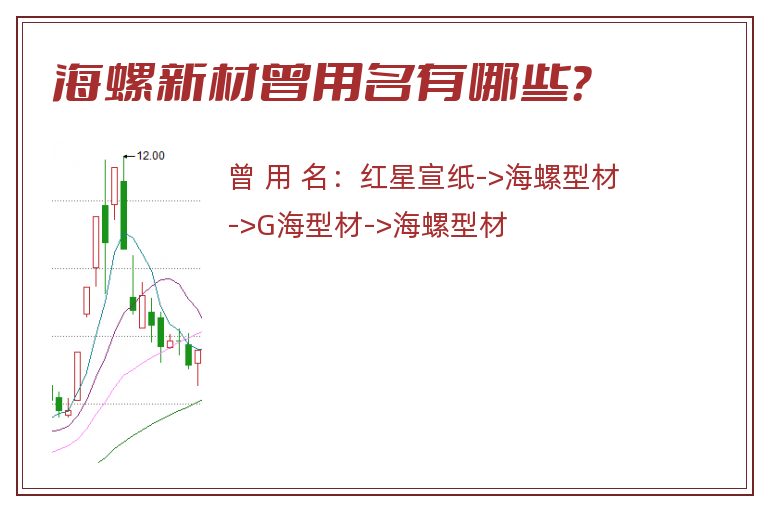 海螺新材曾用名有哪些?

12.00

曾 用 名：红星宣纸->海螺型材->G海型材->海螺型材